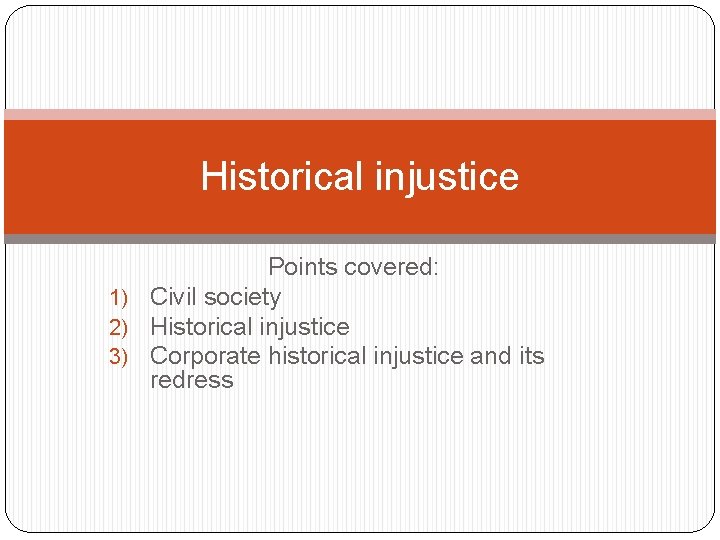 Historical injustice

Points covered:

1) Civil society
2) Historical injustice
3) Corporate historical injustice and its redress